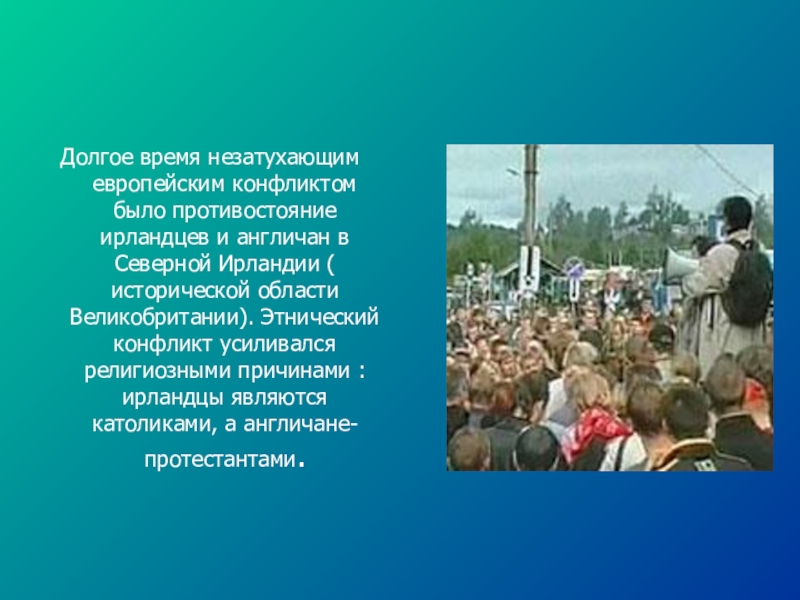 Долгое время незатухающим европейским конфликтом было противостояние ирландцев и англичан в Северной Ирландии ( исторической области Великобритании). Этнический конфликт усиливался религиозными причинами : ирландцы являются католиками, а англичане-протестантами.